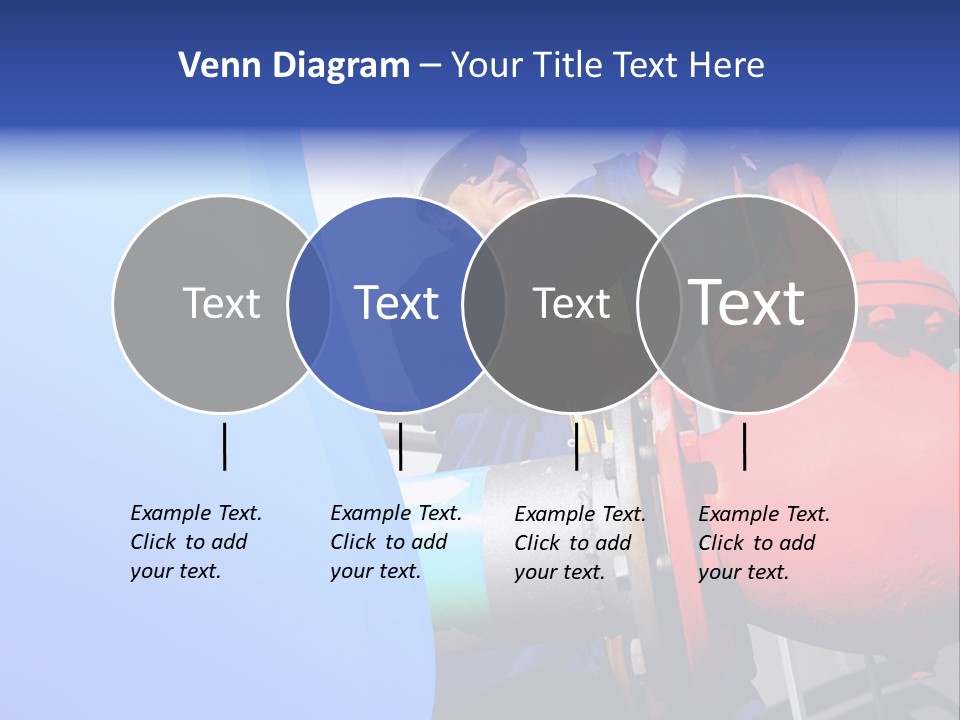 Venn Diagram – Your Title Text Here

Text

Text

Text

Text

Example Text. Click to add your text.

Example Text. Click to add your text.

Example Text. Click to add your text.

Example Text. Click to add your text.